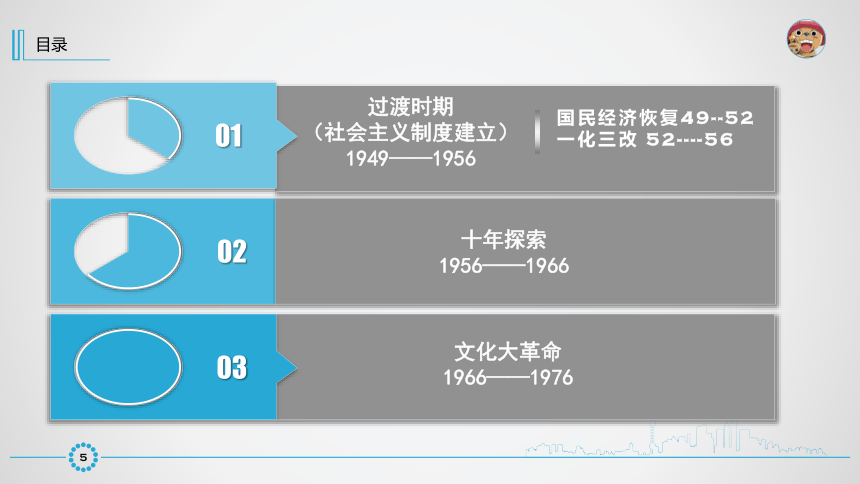 目录

01

过渡时期
（社会主义制度建立）
1949——1956

国民经济恢复49--52
一化三改 52----56

02

十年探索
1956——1966

03

文化大革命
1966——1976

5